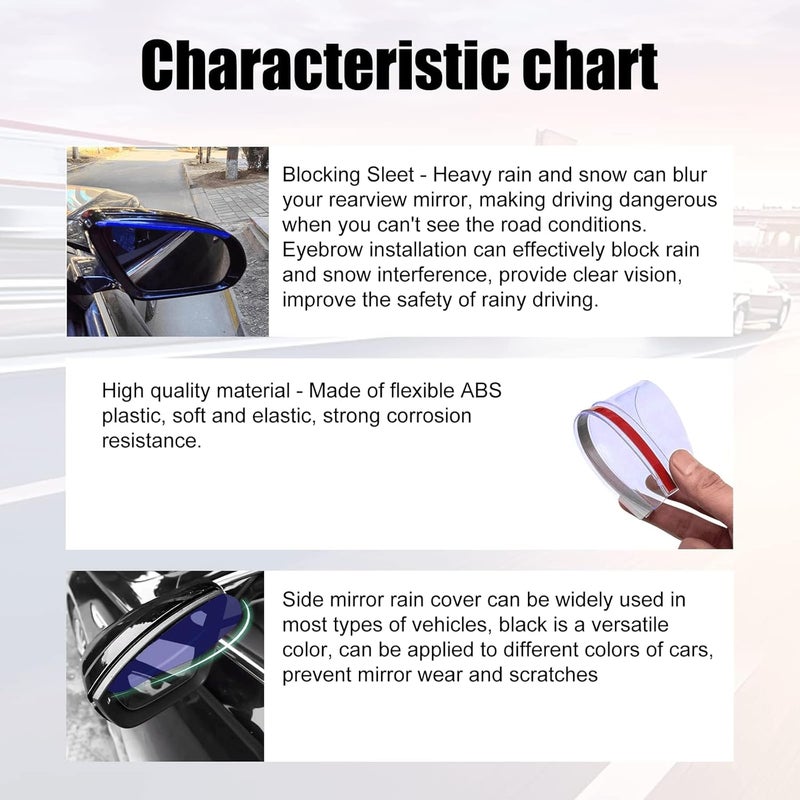 Characteristic chart

Blocking Sleet - Heavy rain and snow can blur your rearview mirror, making driving dangerous when you can't see the road conditions. Eyebrow installation can effectively block rain and snow interference, provide clear vision, improve the safety of rainy driving.

High quality material - Made of flexible ABS plastic, soft and elastic, strong corrosion resistance.

Side mirror rain cover can be widely used in most types of vehicles, black is a versatile color, can be applied to different colors of cars, prevent mirror wear and scratches